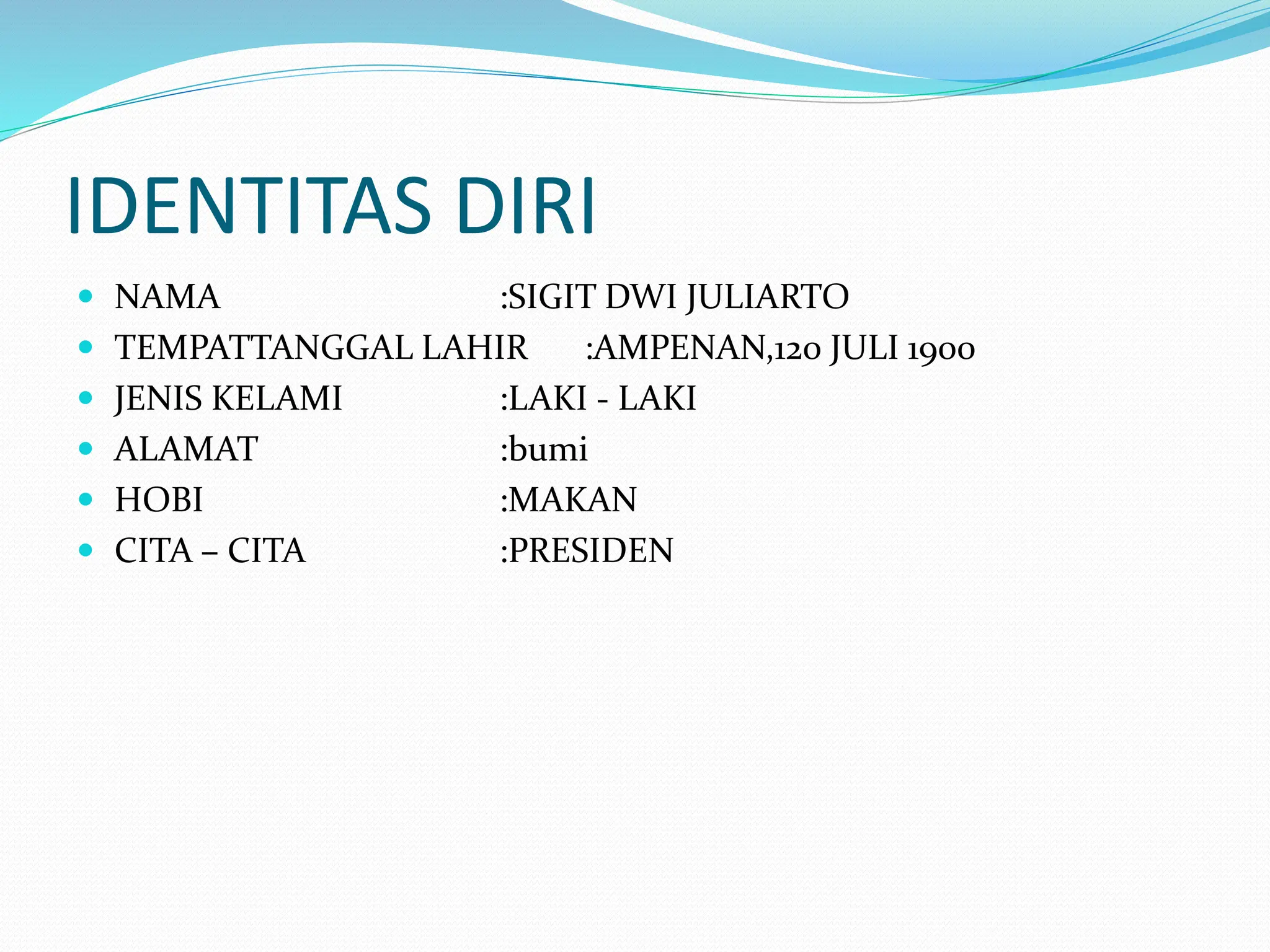 IDENTITAS DIRI

- NAMA :SIGIT DWI JULIARTO
- TEMPATTANGGAL LAHIR :AMPENAN,120 JULI 1900
- JENIS KELAMI :LAKI - LAKI
- ALAMAT :bumi
- HOBI :MAKAN
- CITA – CITA :PRESIDEN